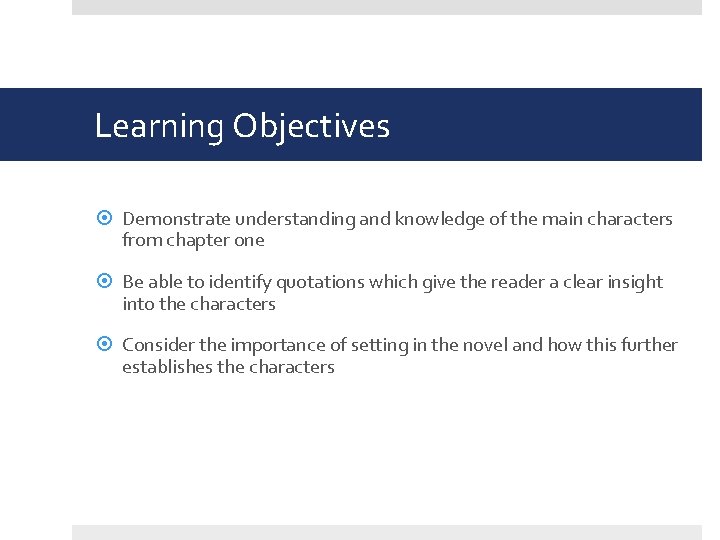 Learning Objectives

Demonstrate understanding and knowledge of the main characters from chapter one

Be able to identify quotations which give the reader a clear insight into the characters

Consider the importance of setting in the novel and how this further establishes the characters